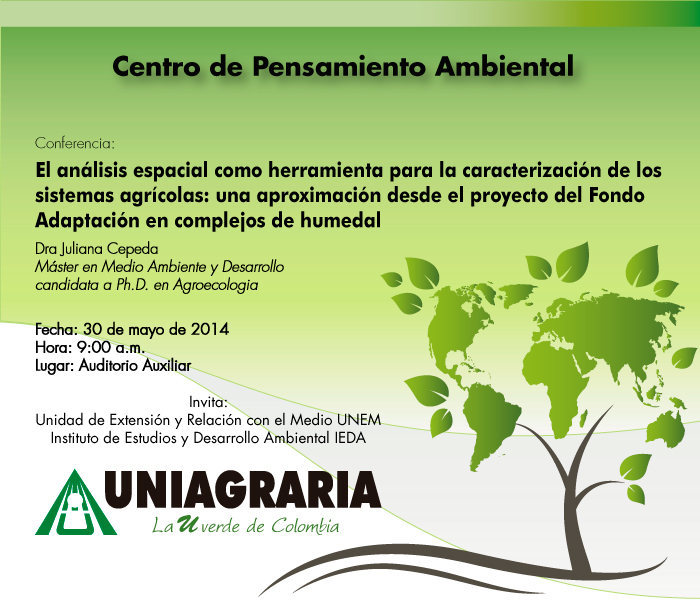 Centro de Pensamiento Ambiental

Conferencia:

El análisis espacial como herramienta para la caracterización de los sistemas agrícolas: una aproximación desde el proyecto del Fondo Adaptación en complejos de humedal

Dra Juliana Cepeda
Máster en Medio Ambiente y Desarrollo
candidata a Ph.D. en Agroecologia

Fecha: 30 de mayo de 2014
Hora: 9:00 a.m.
Lugar: Auditorio Auxiliar

Invita:
Unidad de Extensión y Relación con el Medio UNEM
Instituto de Estudios y Desarrollo Ambiental IEDA

UNIAGRARIA
La U verde de Colombia